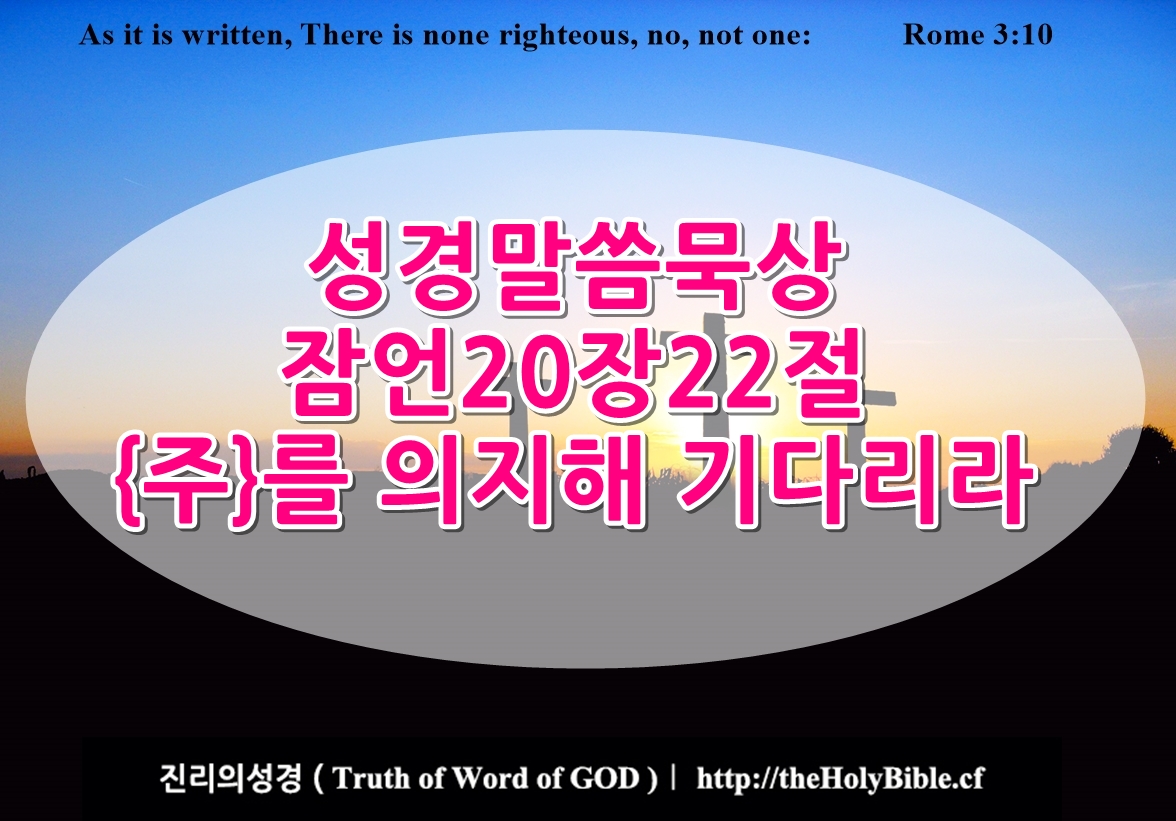 As it is written, There is none righteous, no, not one: Rome 3:10

성경말씀묵상
잠언20장22절
{주}를 의지해 기다리라

진리의성경 ( Truth of Word of GOD ) | http://theHolyBible.cf